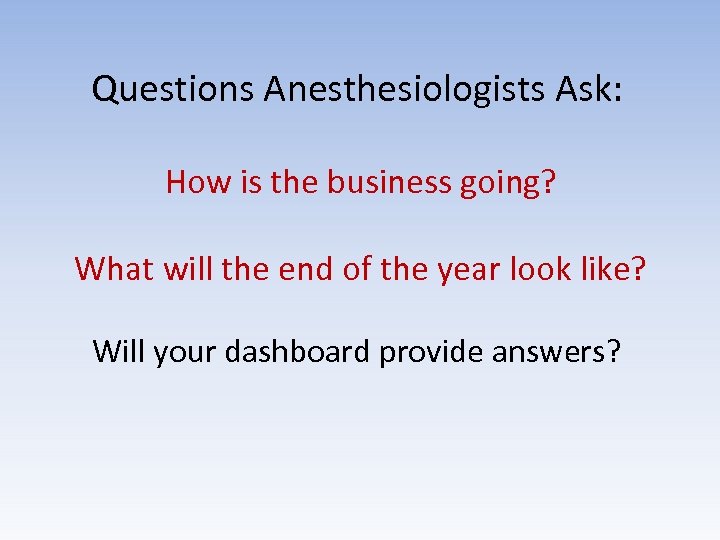 Questions Anesthesiologists Ask:

How is the business going?

What will the end of the year look like?

Will your dashboard provide answers?